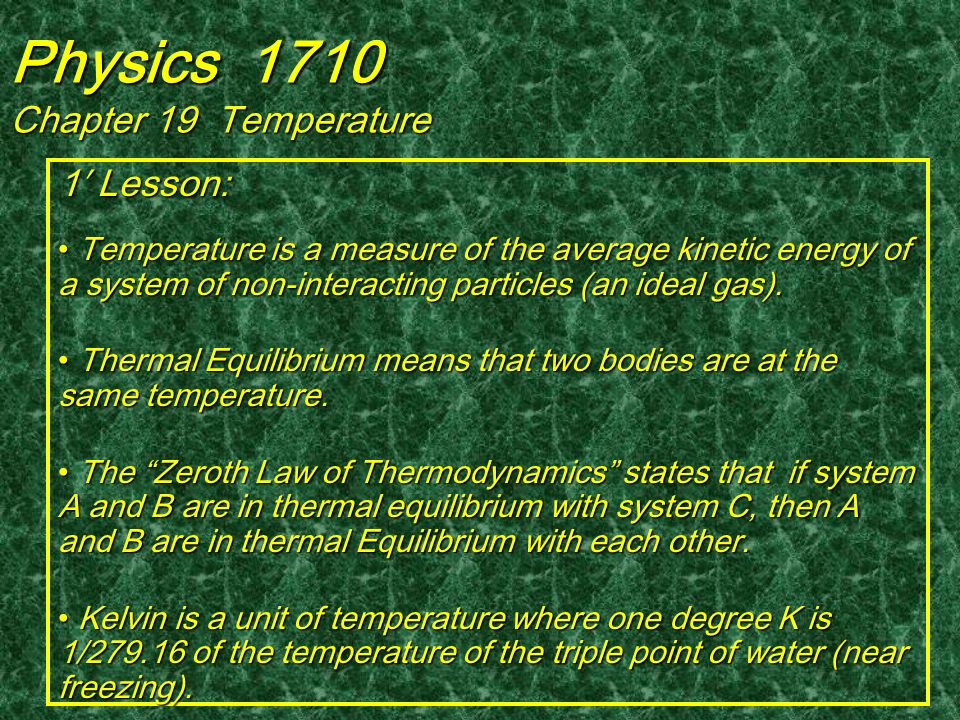 Physics 1710

Chapter 19 Temperature

1′ Lesson:

• Temperature is a measure of the average kinetic energy of a system of non-interacting particles (an ideal gas).

• Thermal Equilibrium means that two bodies are at the same temperature.

• The “Zeroth Law of Thermodynamics” states that if system A and B are in thermal equilibrium with system C, then A and B are in thermal Equilibrium with each other.

• Kelvin is a unit of temperature where one degree K is 1/279.16 of the temperature of the triple point of water (near freezing).